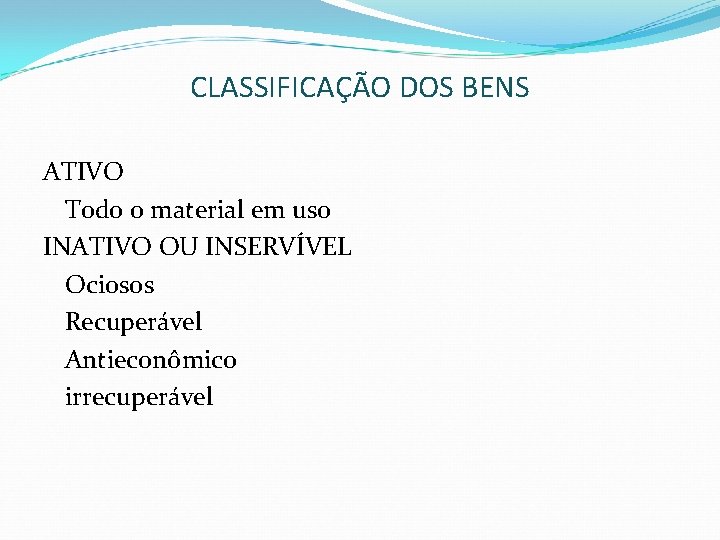 CLASSIFICAÇÃO DOS BENS

ATIVO
Todo o material em uso
INATIVO OU INSERVÍVEL
Ociosos
Recuperável
Antieconômico
irrecuperável